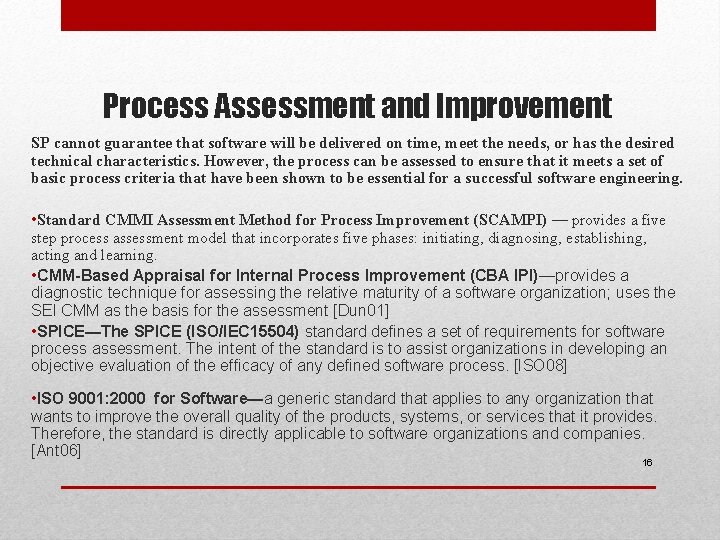 Process Assessment and Improvement

SP cannot guarantee that software will be delivered on time, meet the needs, or has the desired technical characteristics. However, the process can be assessed to ensure that it meets a set of basic process criteria that have been shown to be essential for a successful software engineering.

•Standard CMMI Assessment Method for Process Improvement (SCAMPI) — provides a five step process assessment model that incorporates five phases: initiating, diagnosing, establishing, acting and learning.

•CMM-Based Appraisal for Internal Process Improvement (CBA IPI)—provides a diagnostic technique for assessing the relative maturity of a software organization; uses the SEI CMM as the basis for the assessment [Dun01]

•SPICE—The SPICE (ISO/IEC15504) standard defines a set of requirements for software process assessment. The intent of the standard is to assist organizations in developing an objective evaluation of the efficacy of any defined software process. [ISO08]

•ISO 9001:2000 for Software—a generic standard that applies to any organization that wants to improve the overall quality of the products, systems, or services that it provides. Therefore, the standard is directly applicable to software organizations and companies. [Ant06]

16